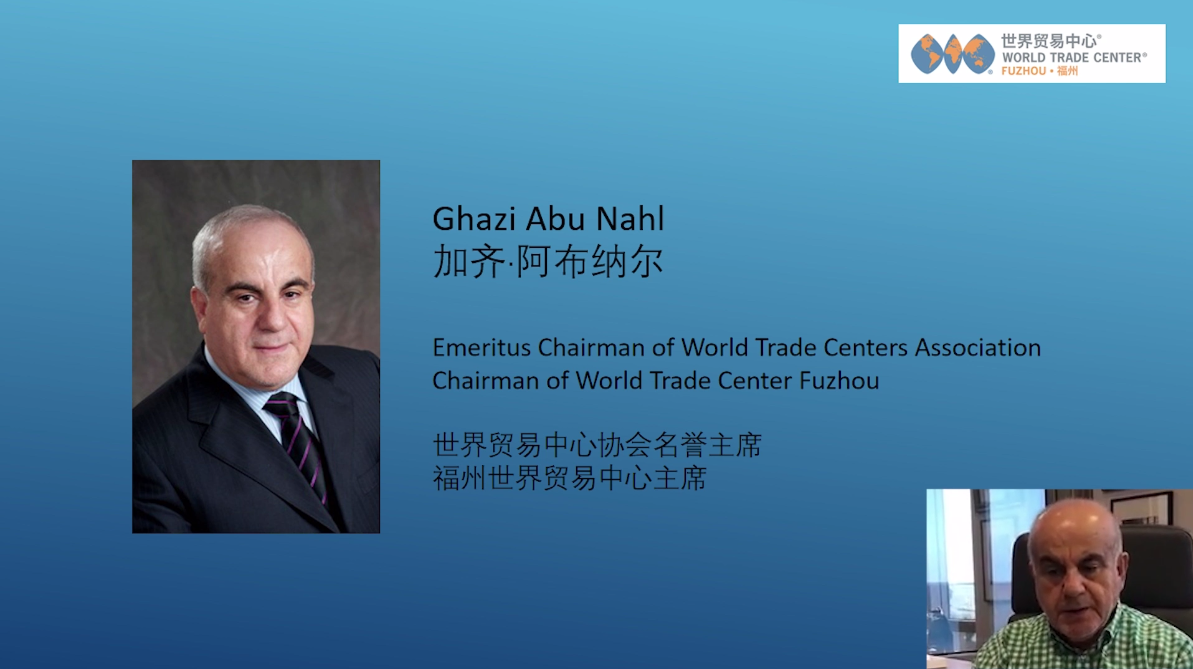 世界贸易中心®
WORLD TRADE CENTER®
FUZHOU • 福州

Ghazi Abu Nahl
加齐·阿布纳尔

Emeritus Chairman of World Trade Centers Association
Chairman of World Trade Center Fuzhou

世界贸易中心协会名誉主席
福州世界贸易中心主席